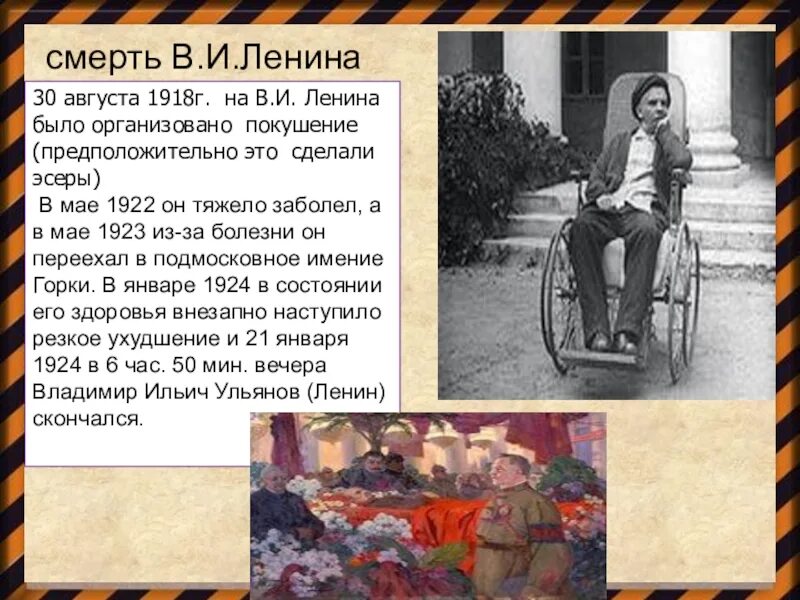 смерть В.И.Ленина

30 августа 1918г. на В.И. Ленина было организовано покушение (предположительно это сделали эсеры)

В мае 1922 он тяжело заболел, а в мае 1923 из-за болезни он переехал в подмосковное имение Горки. В январе 1924 в состоянии его здоровья внезапно наступило резкое ухудшение и 21 января 1924 в 6 час. 50 мин. вечера Владимир Ильич Ульянов (Ленин) скончался.